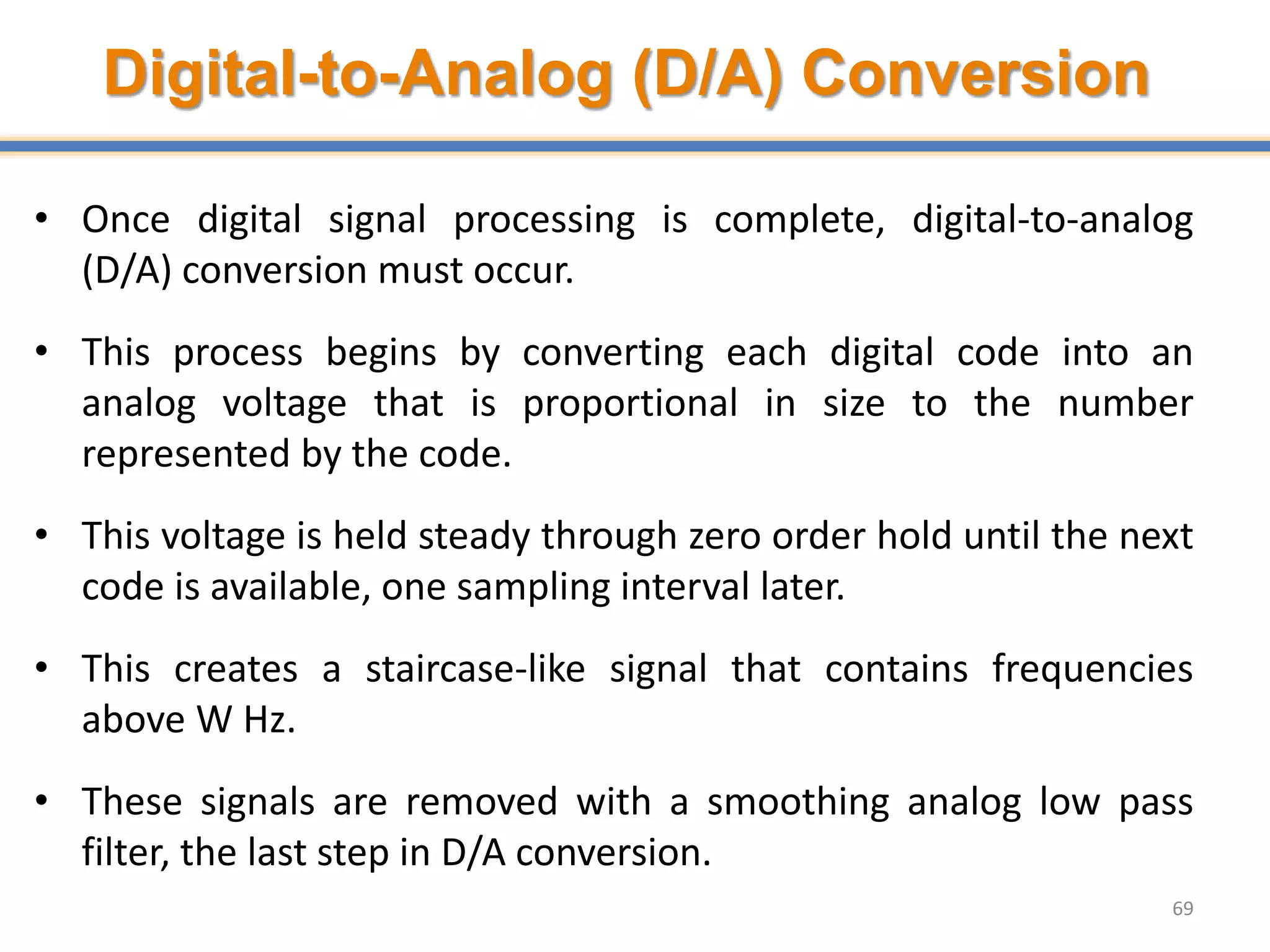 Digital-to-Analog (D/A) Conversion

• Once digital signal processing is complete, digital-to-analog (D/A) conversion must occur.

• This process begins by converting each digital code into an analog voltage that is proportional in size to the number represented by the code.

• This voltage is held steady through zero order hold until the next code is available, one sampling interval later.

• This creates a staircase-like signal that contains frequencies above W Hz.

• These signals are removed with a smoothing analog low pass filter, the last step in D/A conversion.

69